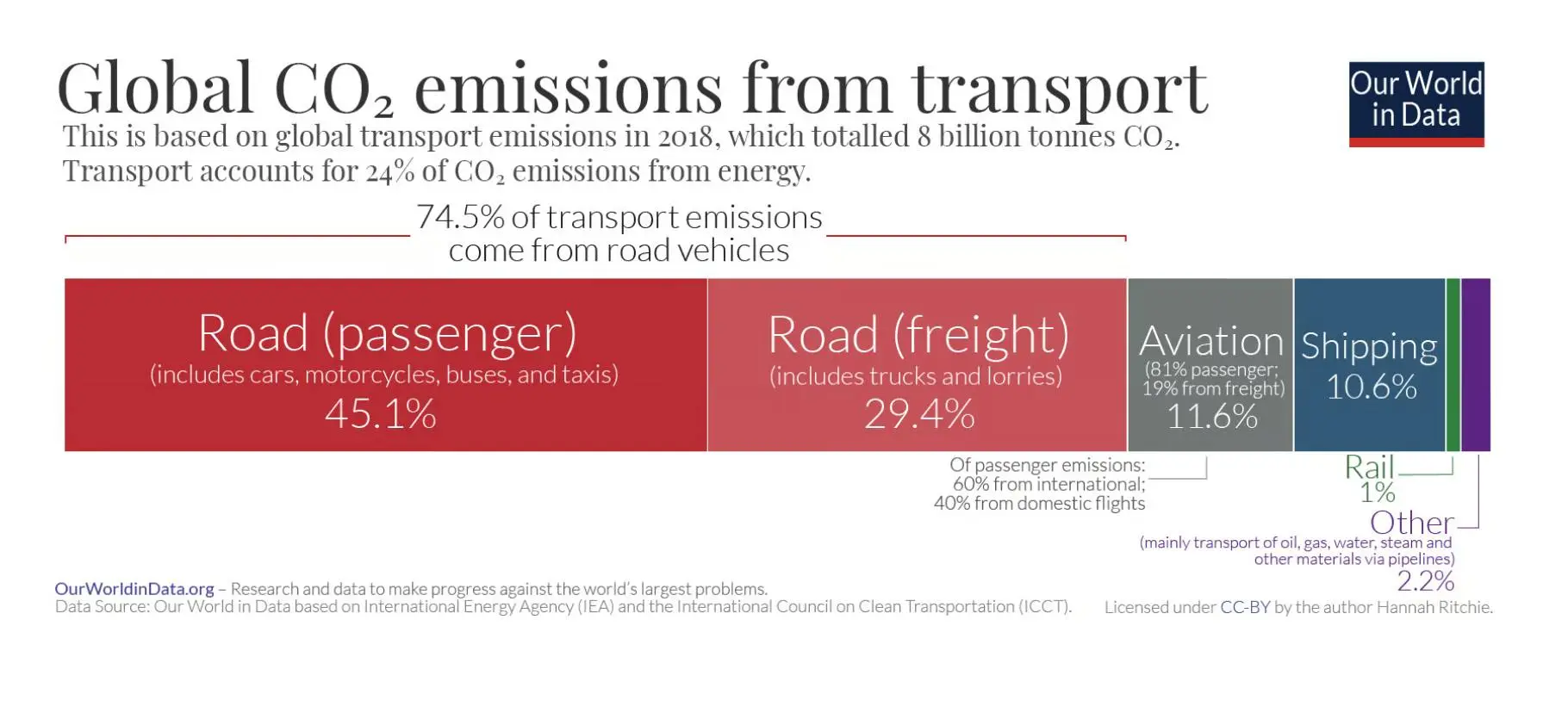 Global $CO_2$ emissions from transport

Our World in Data

This is based on global transport emissions in 2018, which totalled 8 billion tonnes $CO_2$. Transport accounts for 24% of $CO_2$ emissions from energy.

74.5% of transport emissions come from road vehicles

Road (passenger)
(includes cars, motorcycles, buses, and taxis)
45.1%

Road (freight)
(includes trucks and lorries)
29.4%

Aviation
(81% passenger; 19% from freight)
11.6%

Shipping
10.6%

Of passenger emissions: 60% from international; 40% from domestic flights

Rail
1%

Other
(mainly transport of oil, gas, water, steam and other materials via pipelines)
2.2%

OurWorldinData.org – Research and data to make progress against the world's largest problems.
Data Source: Our World in Data based on International Energy Agency (IEA) and the International Council on Clean Transportation (ICCT).

Licensed under CC-BY by the author Hannah Ritchie.